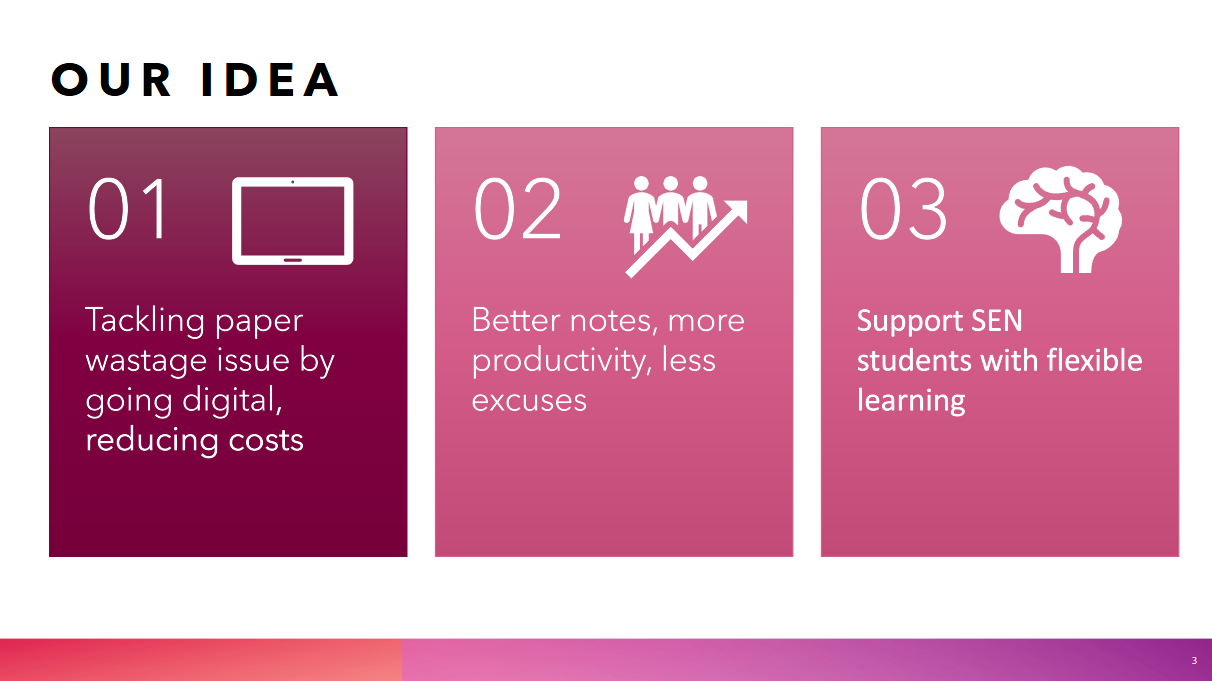 OUR IDEA

01

Tackling paper wastage issue by going digital, reducing costs

02

Better notes, more productivity, less excuses

03

Support SEN students with flexible learning

3